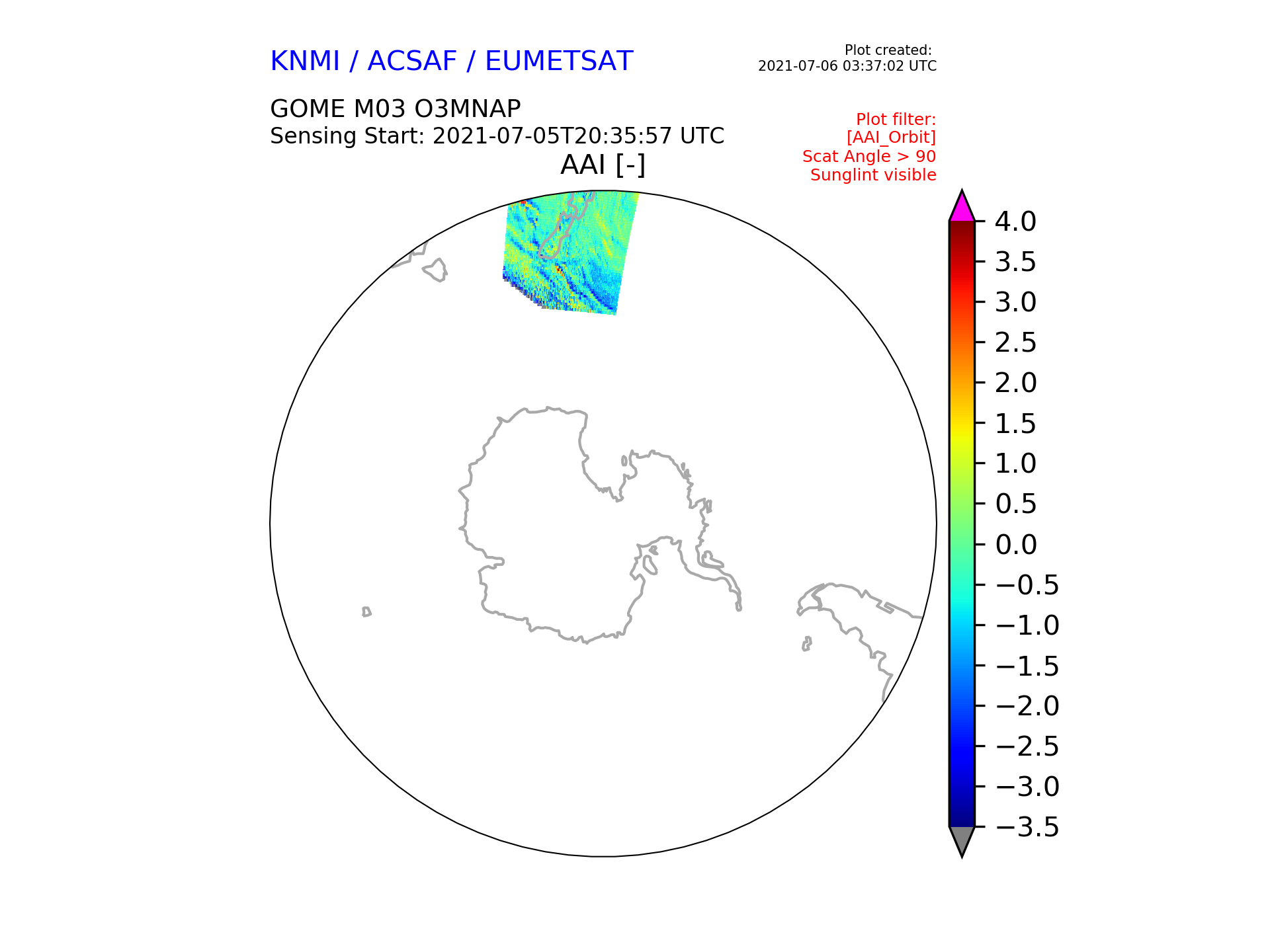 KNMI / ACSAF / EUMETSAT

Plot created:
2021-07-06 03:37:02 UTC

GOME M03 O3MNAP
Sensing Start: 2021-07-05T20:35:57 UTC

Plot filter:
[AAI_Orbit]
Scat Angle > 90
Sunglint visible

AAI [-]

4.0
3.5
3.0
2.5
2.0
1.5
1.0
0.5
0.0
−0.5
−1.0
−1.5
−2.0
−2.5
−3.0
−3.5